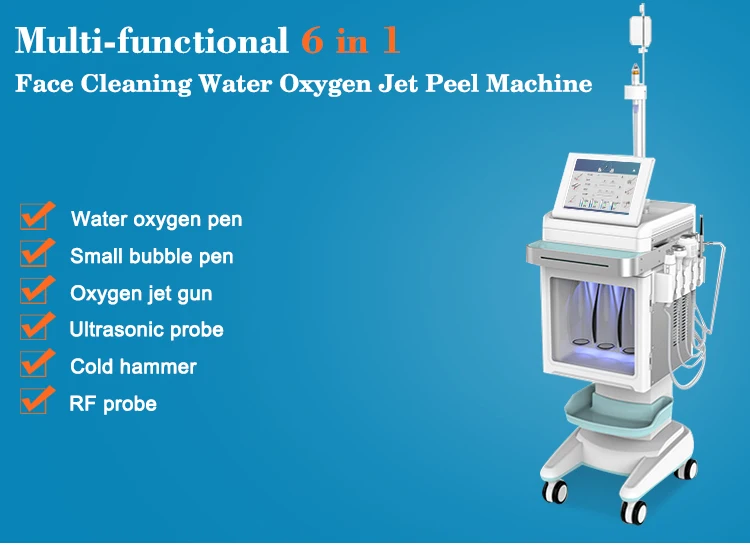 Multi-functional 6 in 1
Face Cleaning Water Oxygen Jet Peel Machine

Water oxygen pen
Small bubble pen
Oxygen jet gun
Ultrasonic probe
Cold hammer
RF probe